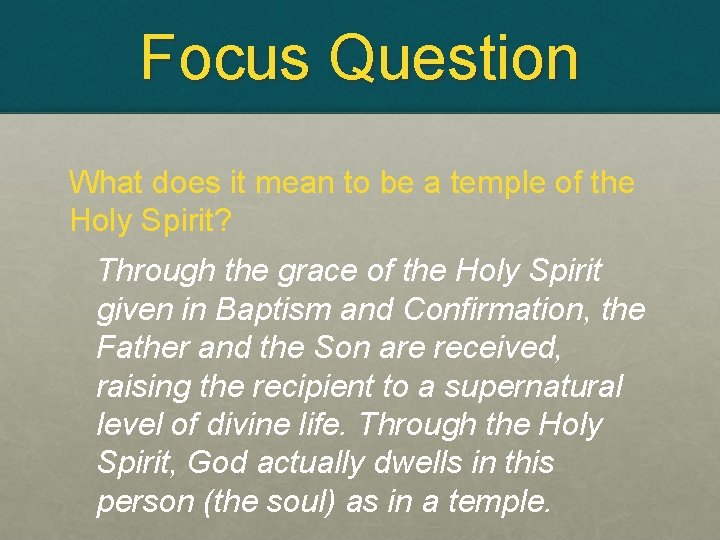 Focus Question

What does it mean to be a temple of the Holy Spirit?

Through the grace of the Holy Spirit given in Baptism and Confirmation, the Father and the Son are received, raising the recipient to a supernatural level of divine life. Through the Holy Spirit, God actually dwells in this person (the soul) as in a temple.